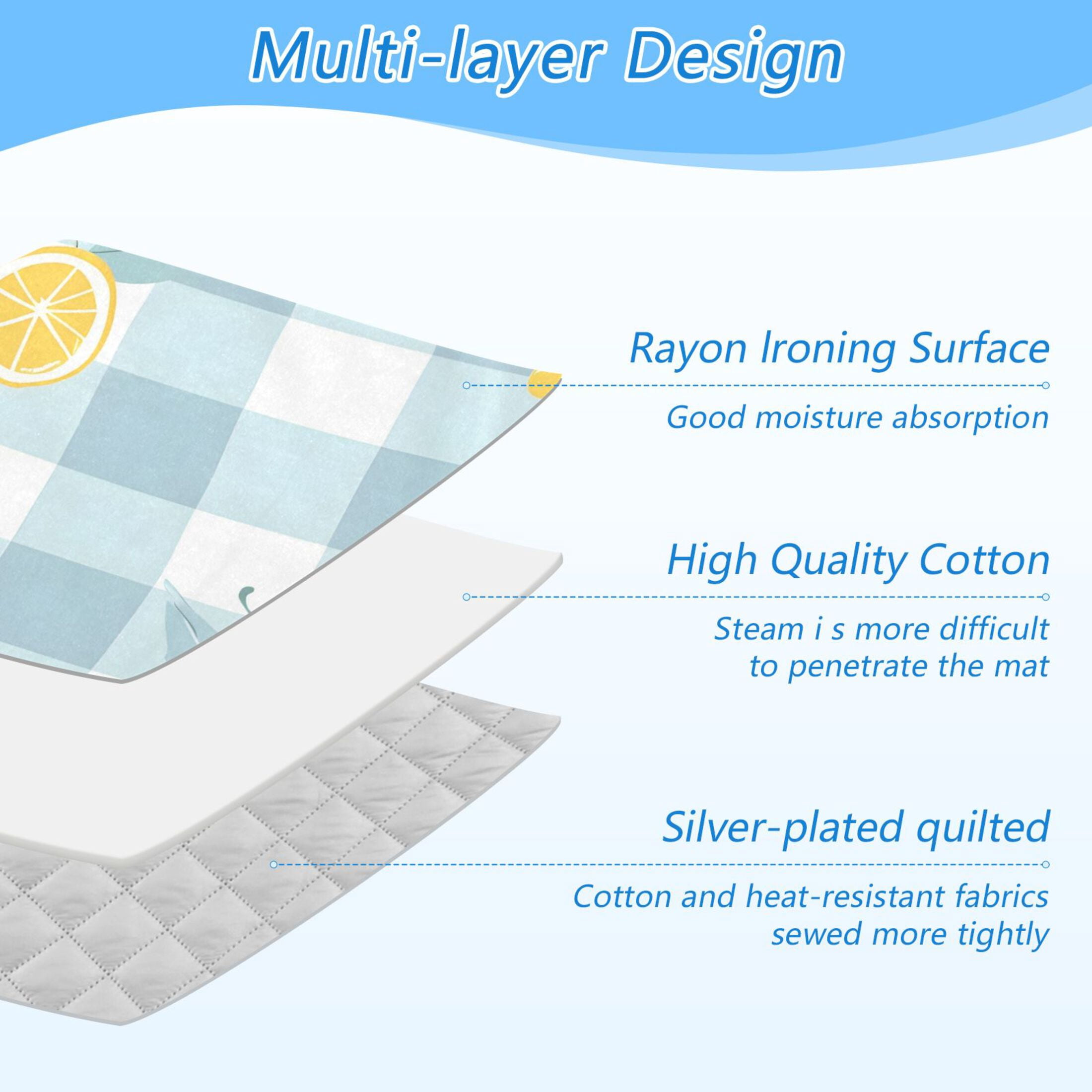 Multi-layer Design

Rayon Ironing Surface

Good moisture absorption

High Quality Cotton

Steam i s more difficult to penetrate the mat

Silver-plated quilted

Cotton and heat-resistant fabrics sewed more tightly